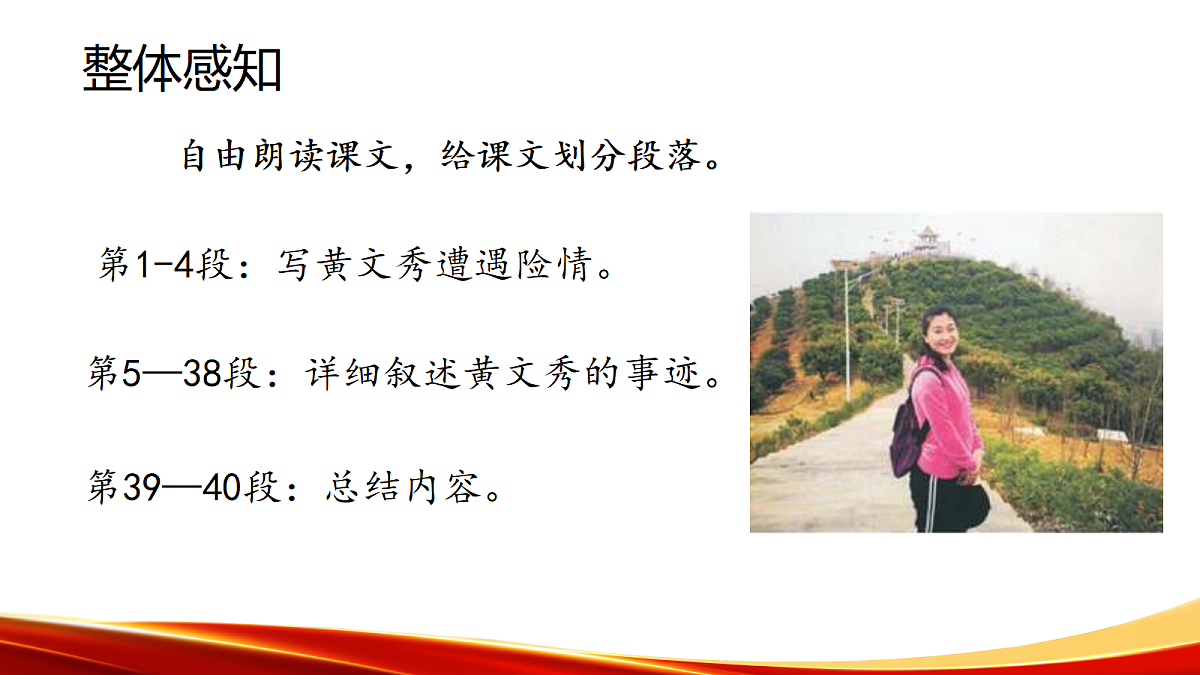 整体感知

自由朗读课文，给课文划分段落。

第1-4段：写黄文秀遭遇险情。

第5—38段：详细叙述黄文秀的事迹。

第39—40段：总结内容。